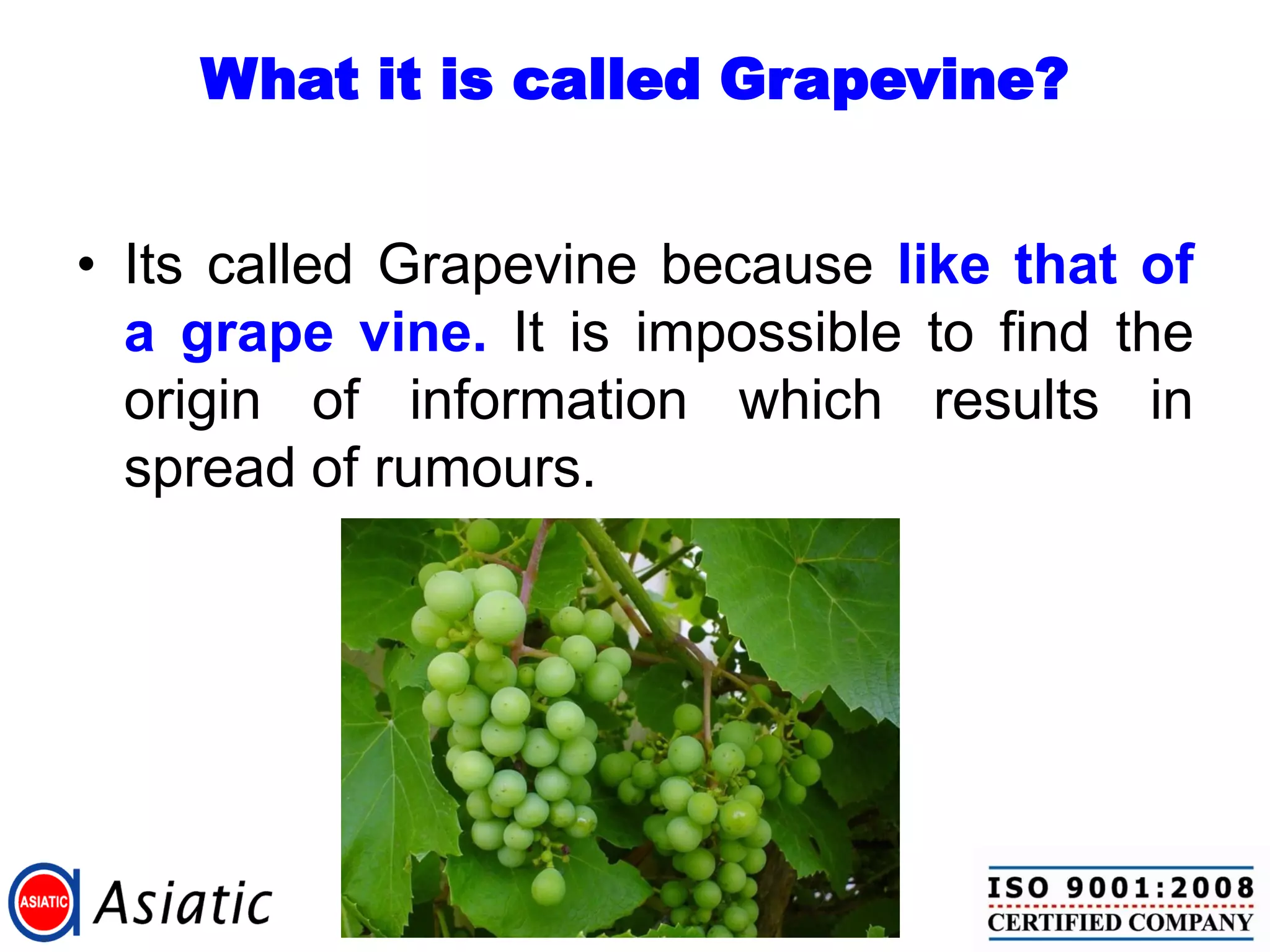 What it is called Grapevine?

• Its called Grapevine because like that of a grape vine. It is impossible to find the origin of information which results in spread of rumours.

ASIATIC Asiatic

ISO 9001:2008
CERTIFIED COMPANY